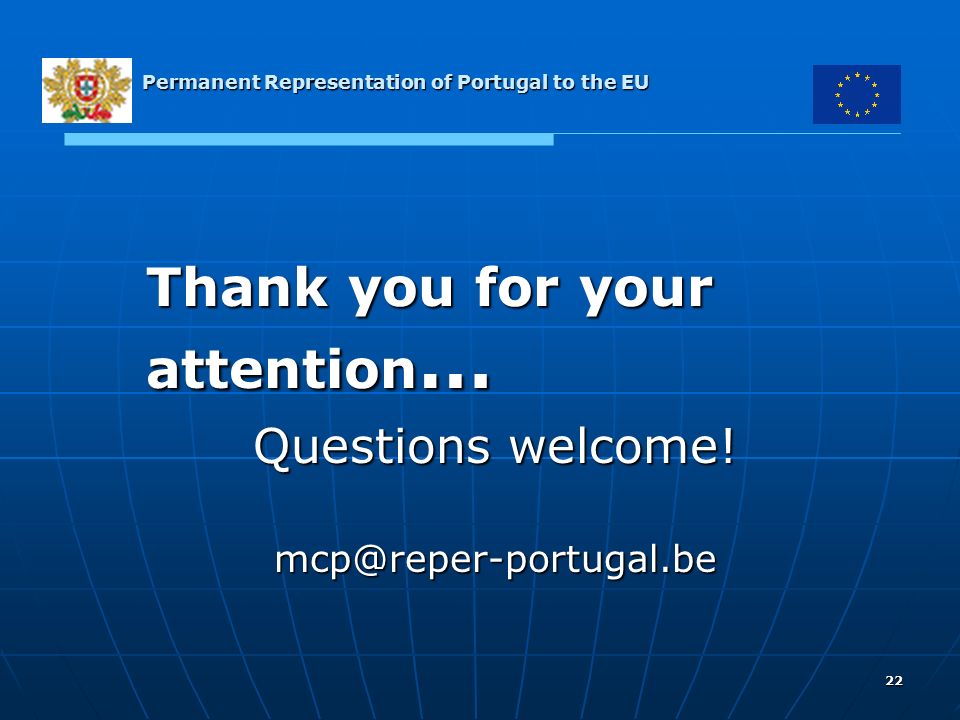 Permanent Representation of Portugal to the EU

Thank you for your attention...

Questions welcome!

mcp@reper-portugal.be

22